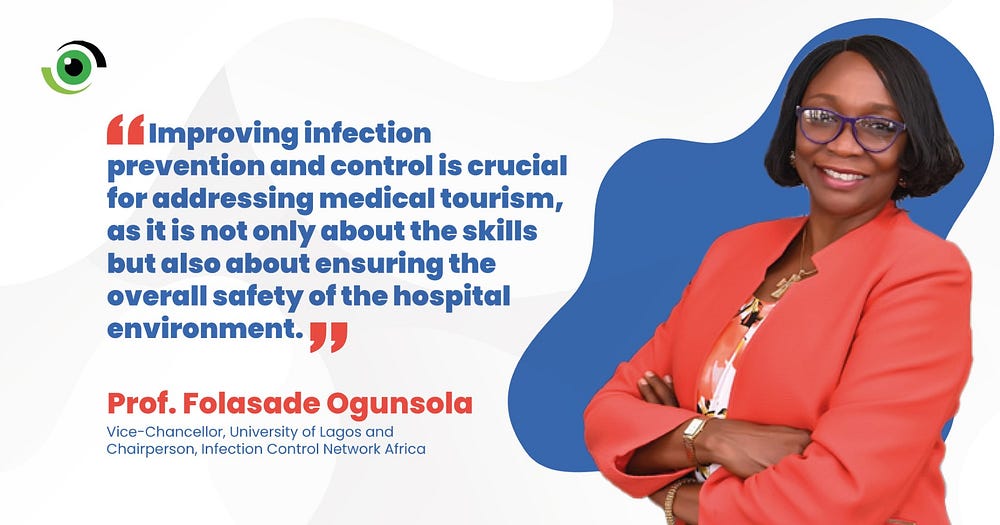 “Improving infection prevention and control is crucial for addressing medical tourism, as it is not only about the skills but also about ensuring the overall safety of the hospital environment.”

Prof. Folasade Ogunsola
Vice-Chancellor, University of Lagos and Chairperson, Infection Control Network Africa